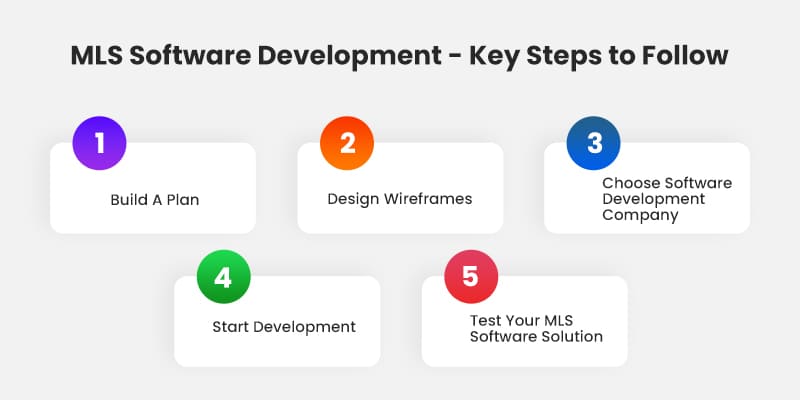 MLS Software Development - Key Steps to Follow

1
Build A Plan

2
Design Wireframes

3
Choose Software Development Company

4
Start Development

5
Test Your MLS Software Solution